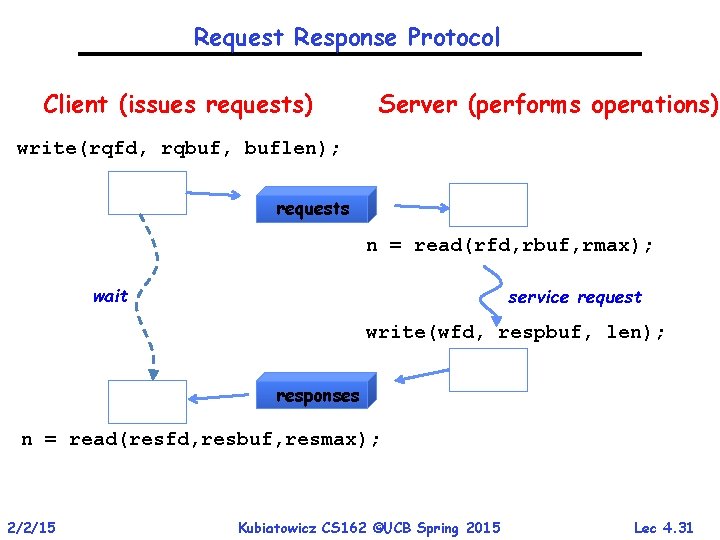 Request Response Protocol

Client (issues requests)

Server (performs operations)

write(rqfd, rqbuf, buflen);

requests

n = read(rfd,rbuf,rmax);

wait

service request

write(wfd, respbuf, len);

responses

n = read(resfd,resbuf,resmax);

2/2/15

Kubiatowicz CS162 ©UCB Spring 2015

Lec 4.31